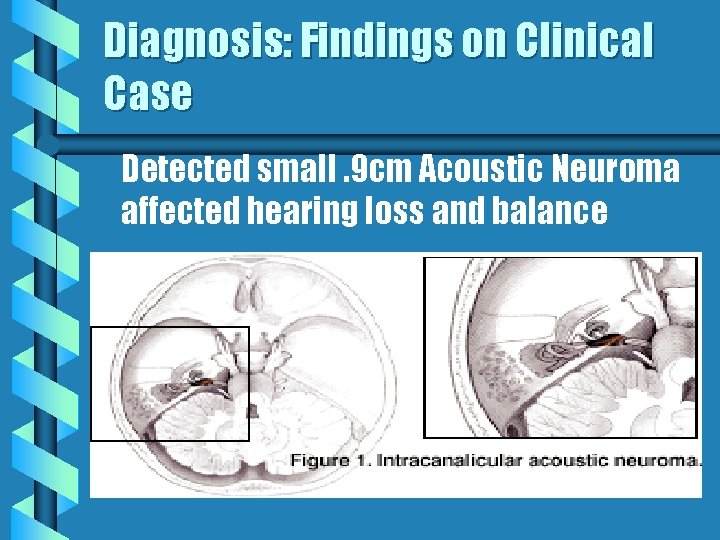 Diagnosis: Findings on Clinical Case

Detected small .9cm Acoustic Neuroma affected hearing loss and balance

Figure 1. Intracanalicular acoustic neuroma.